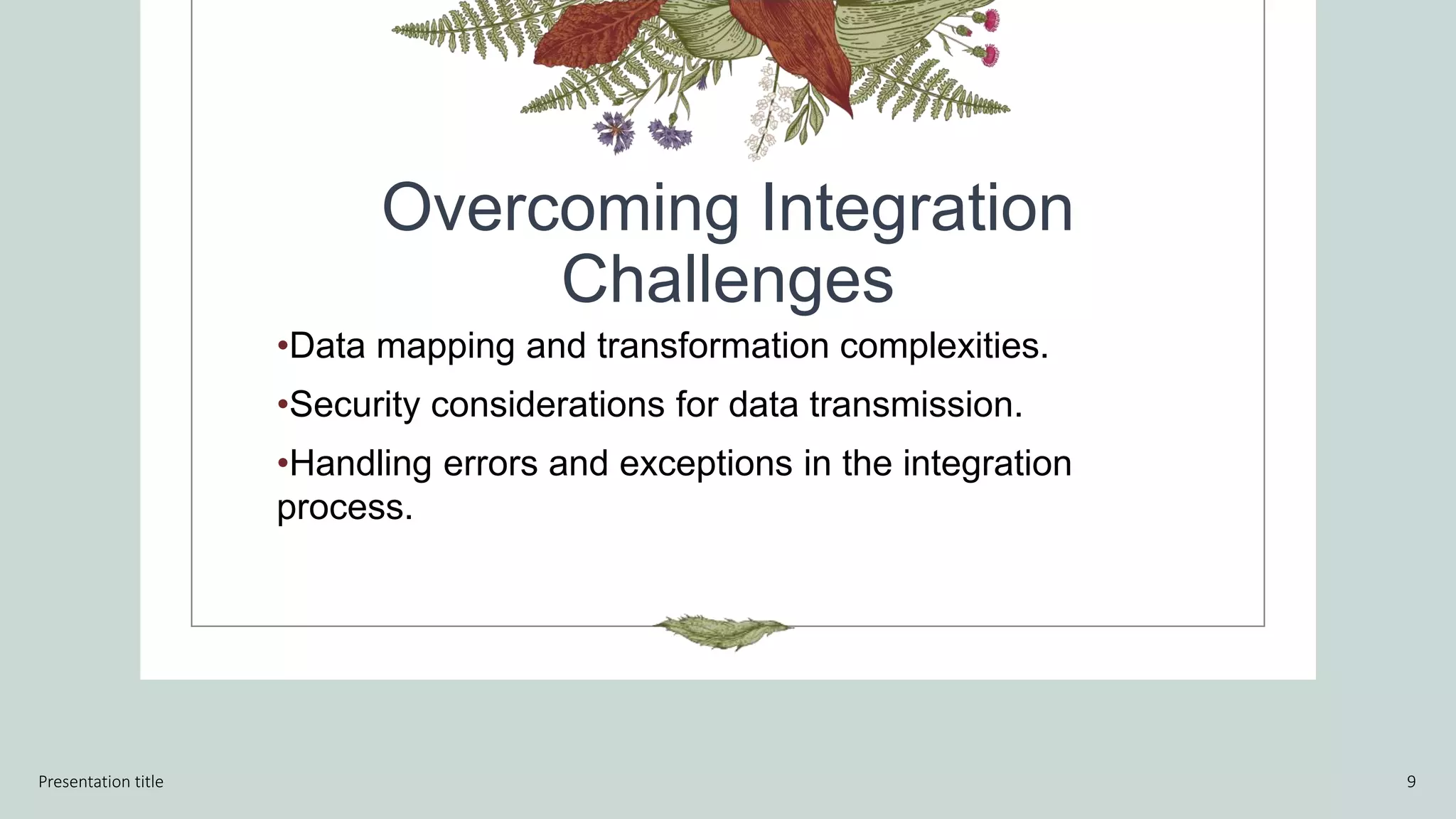 Overcoming Integration Challenges

•Data mapping and transformation complexities.

•Security considerations for data transmission.

•Handling errors and exceptions in the integration process.

Presentation title

9